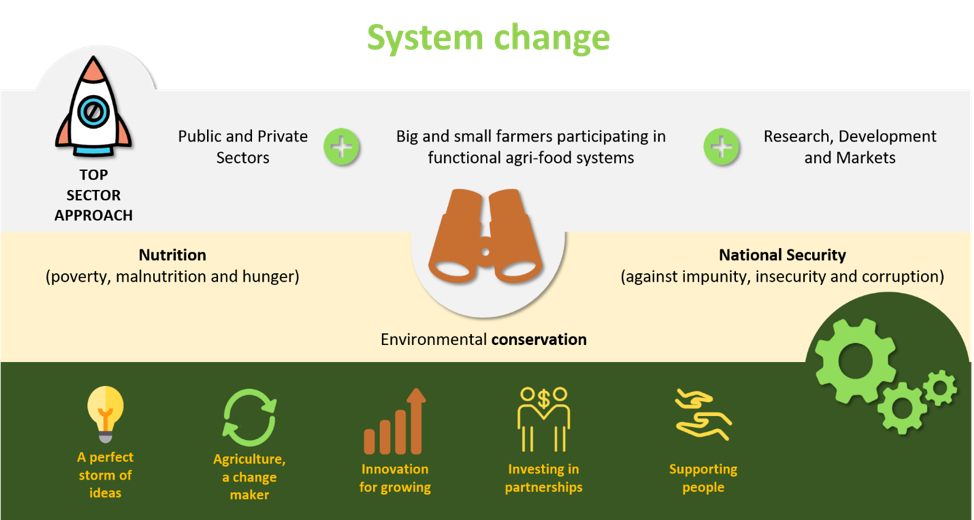 System change

TOP SECTOR APPROACH

Public and Private Sectors

Big and small farmers participating in functional agri-food systems

Research, Development and Markets

Nutrition
(poverty, malnutrition and hunger)

National Security
(against impunity, insecurity and corruption)

Environmental conservation

A perfect storm of ideas

Agriculture, a change maker

Innovation for growing

Investing in partnerships

Supporting people